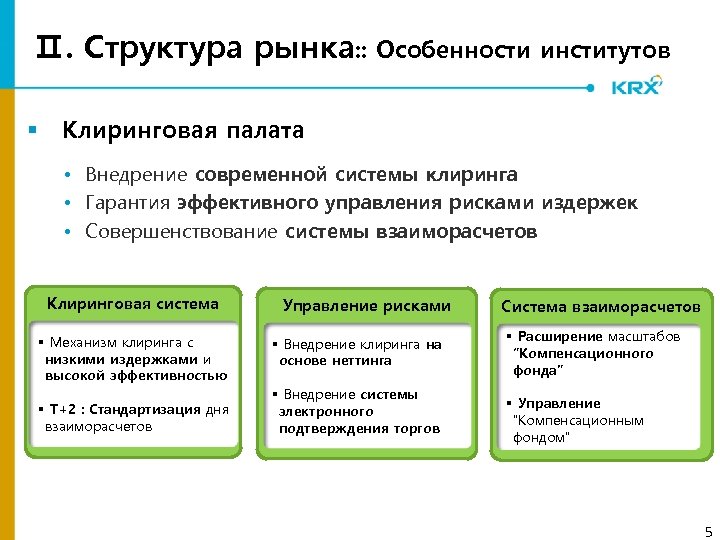 II. Структура рынка:: Особенности институтов

KRX

▪ Клиринговая палата

• Внедрение современной системы клиринга
• Гарантия эффективного управления рисками издержек
• Совершенствование системы взаиморасчетов

Клиринговая система

▪ Механизм клиринга с низкими издержками и высокой эффективностью

▪ T+2 : Стандартизация дня взаиморасчетов

Управление рисками

▪ Внедрение клиринга на основе неттинга

▪ Внедрение системы электронного подтверждения торгов

Система взаиморасчетов

▪ Расширение масштабов "Компенсационного фонда"

▪ Управление "Компенсационным фондом"

5